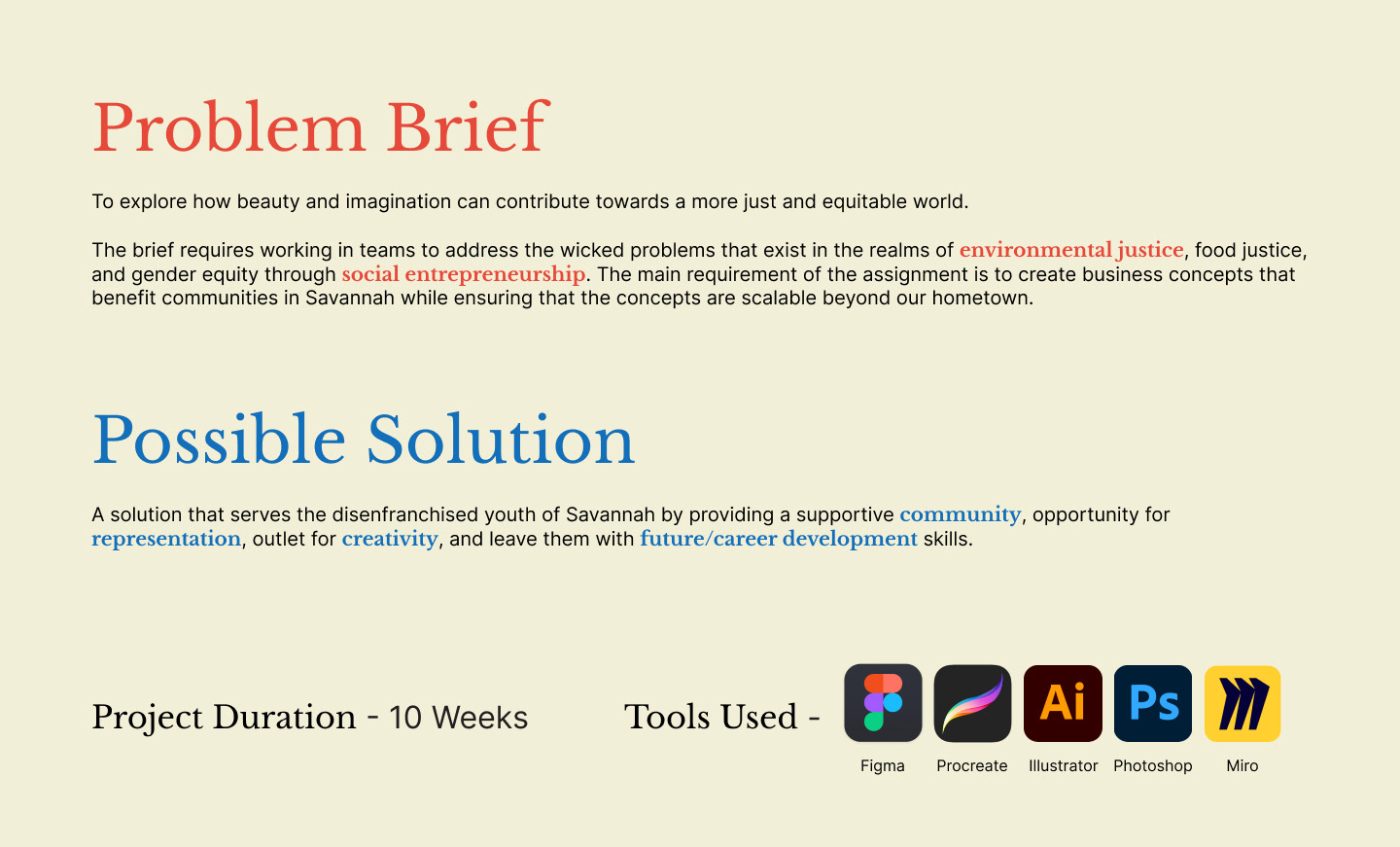 Problem Brief

To explore how beauty and imagination can contribute towards a more just and equitable world.

The brief requires working in teams to address the wicked problems that exist in the realms of environmental justice, food justice, and gender equity through social entrepreneurship. The main requirement of the assignment is to create business concepts that benefit communities in Savannah while ensuring that the concepts are scalable beyond our hometown.

Possible Solution

A solution that serves the disenfranchised youth of Savannah by providing a supportive community, opportunity for representation, outlet for creativity, and leave them with future/career development skills.

Project Duration - 10 Weeks

Tools Used -

Ai

Ps

Figma

Procreate

Illustrator

Photoshop

Miro